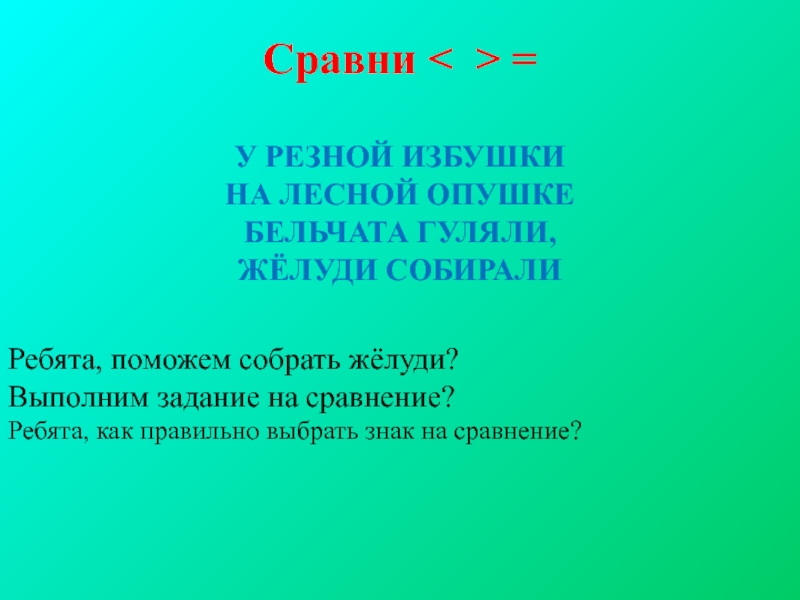 Сравни < > =

У РЕЗНОЙ ИЗБУШКИ
НА ЛЕСНОЙ ОПУШКЕ
БЕЛЬЧАТА ГУЛЯЛИ,
ЖЁЛУДИ СОБИРАЛИ

Ребята, поможем собрать жёлуди?
Выполним задание на сравнение?
Ребята, как правильно выбрать знак на сравнение?